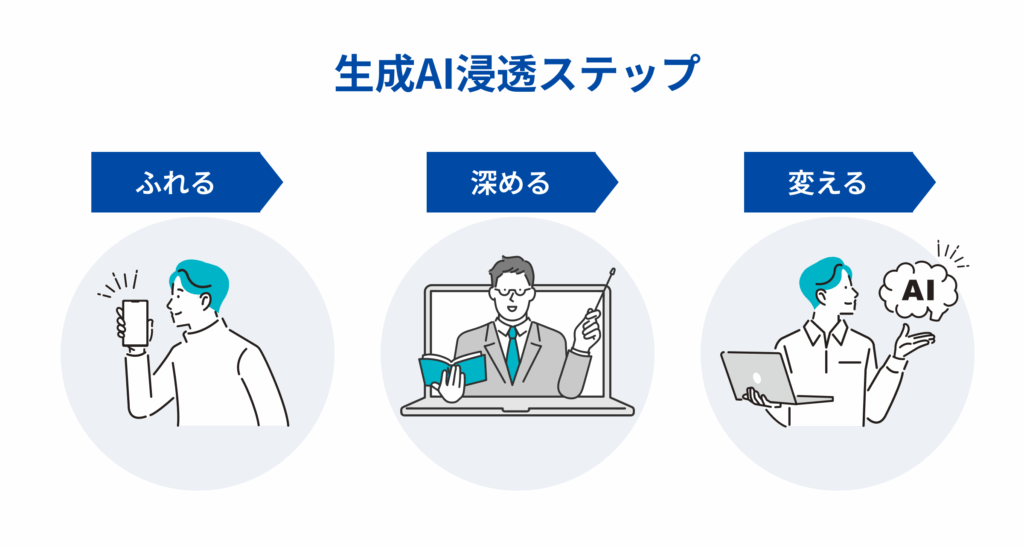 生成AI浸透ステップ

ふれる

深める

変える

AI